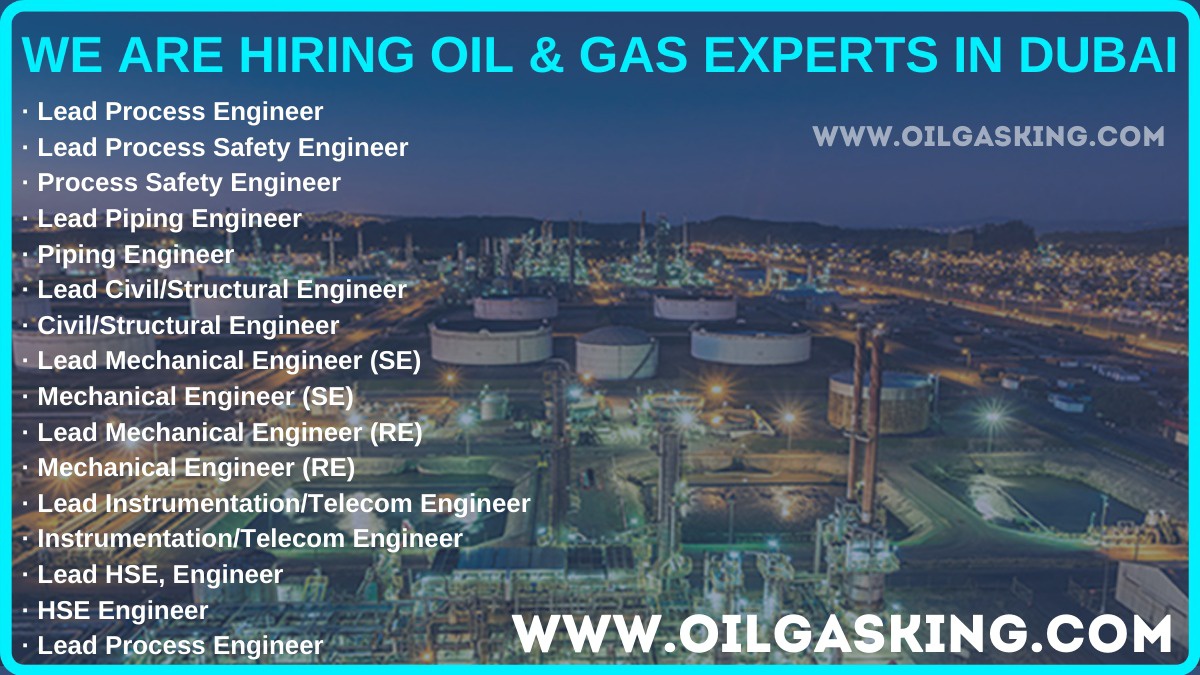 WE ARE HIRING OIL & GAS EXPERTS IN DUBAI

· Lead Process Engineer
· Lead Process Safety Engineer
· Process Safety Engineer
· Lead Piping Engineer
· Piping Engineer
· Lead Civil/Structural Engineer
· Civil/Structural Engineer
· Lead Mechanical Engineer (SE)
· Mechanical Engineer (SE)
· Lead Mechanical Engineer (RE)
· Mechanical Engineer (RE)
· Lead Instrumentation/Telecom Engineer
· Instrumentation/Telecom Engineer
· Lead HSE, Engineer
· HSE Engineer
· Lead Process Engineer

WWW.OILGASKING.COM

WWW.OILGASKING.COM